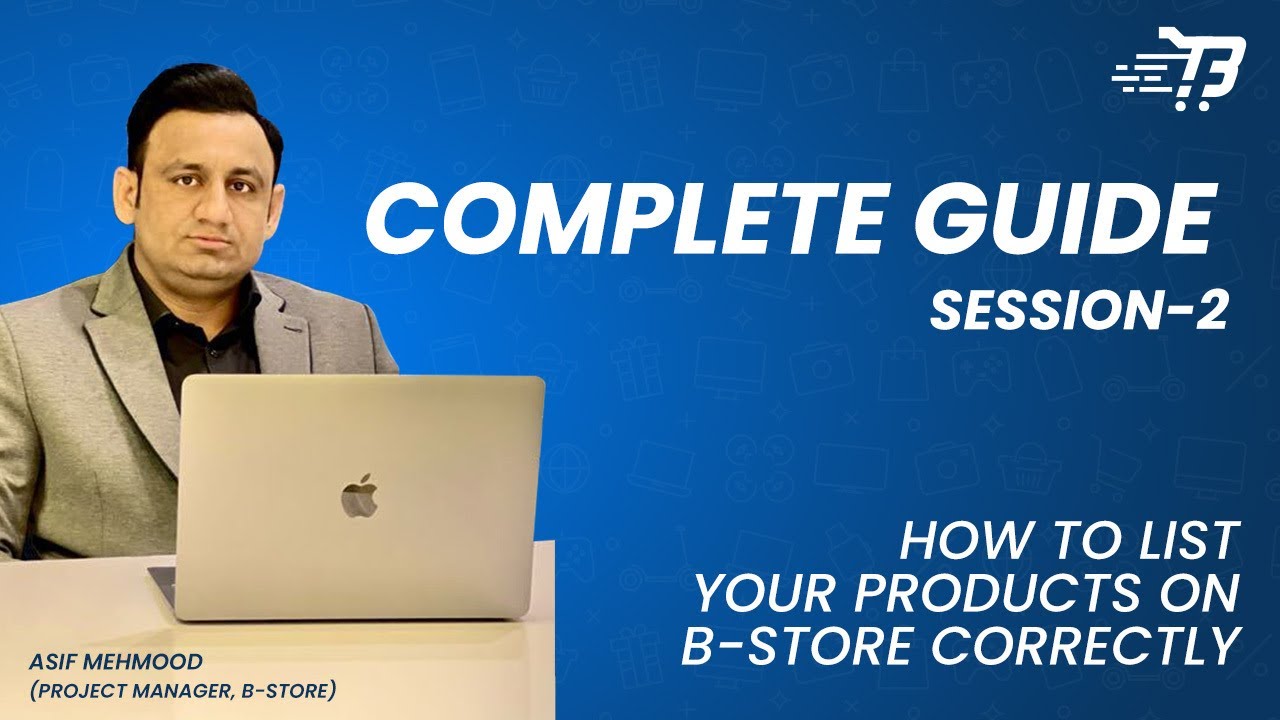 COMPLETE GUIDE
SESSION-2

HOW TO LIST YOUR PRODUCTS ON B-STORE CORRECTLY

ASIF MEHMOOD
(PROJECT MANAGER, B-STORE)